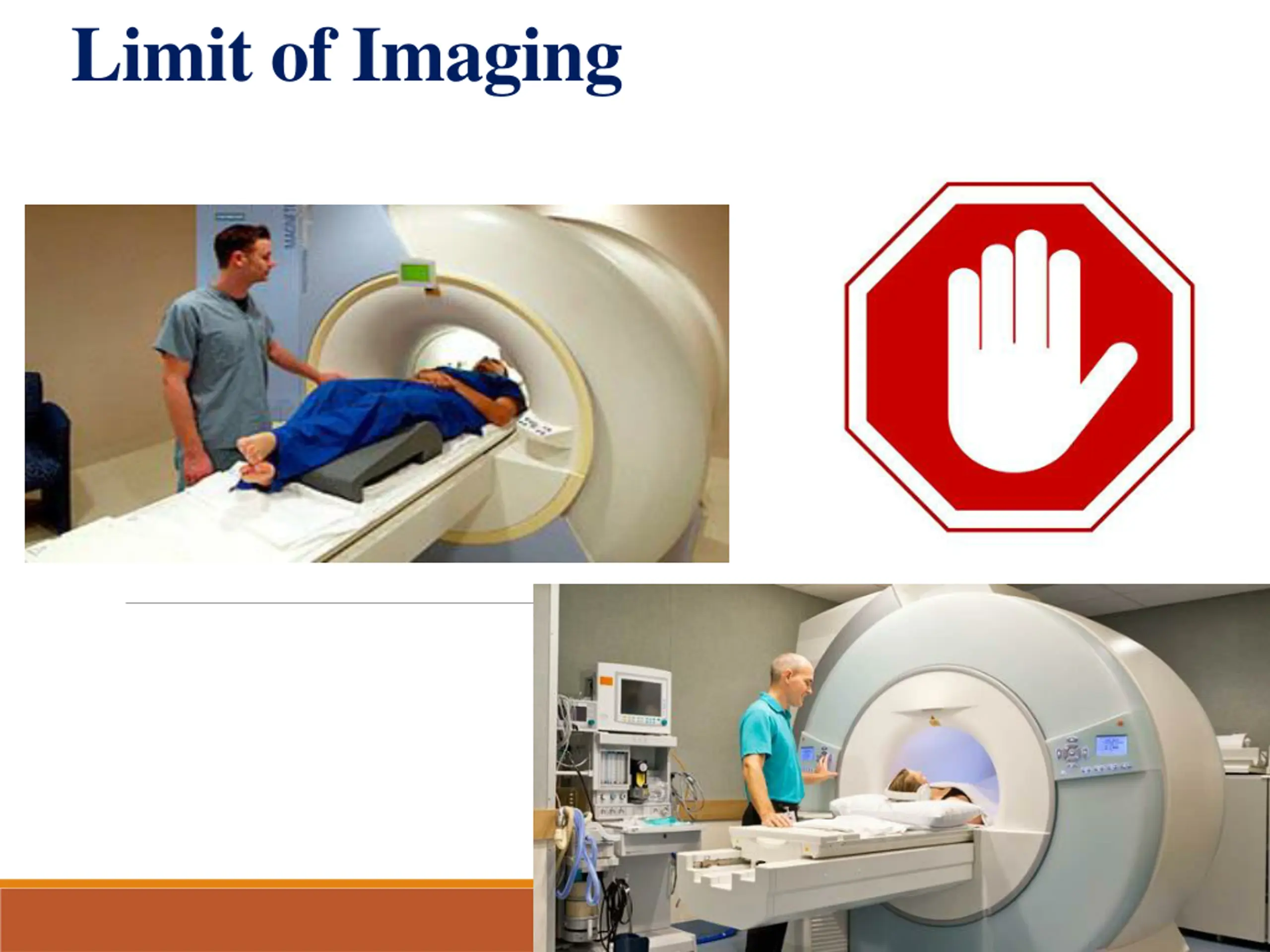 Limit of Imaging